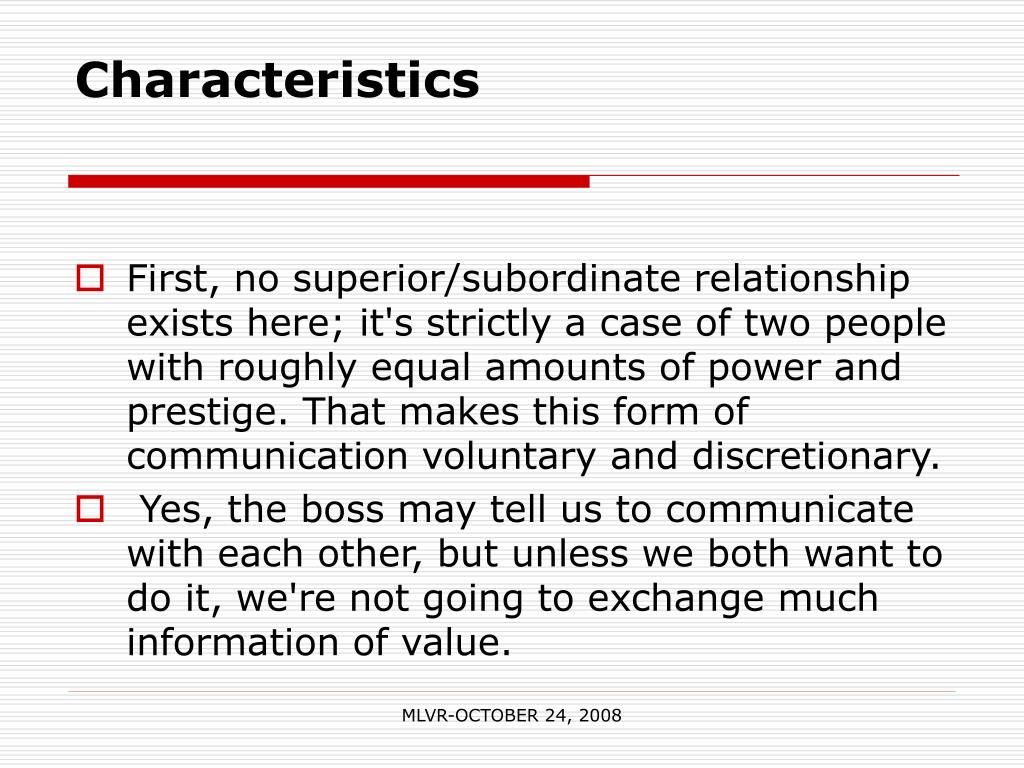 Characteristics

First, no superior/subordinate relationship exists here; it's strictly a case of two people with roughly equal amounts of power and prestige. That makes this form of communication voluntary and discretionary.

Yes, the boss may tell us to communicate with each other, but unless we both want to do it, we're not going to exchange much information of value.

MLVR-OCTOBER 24, 2008